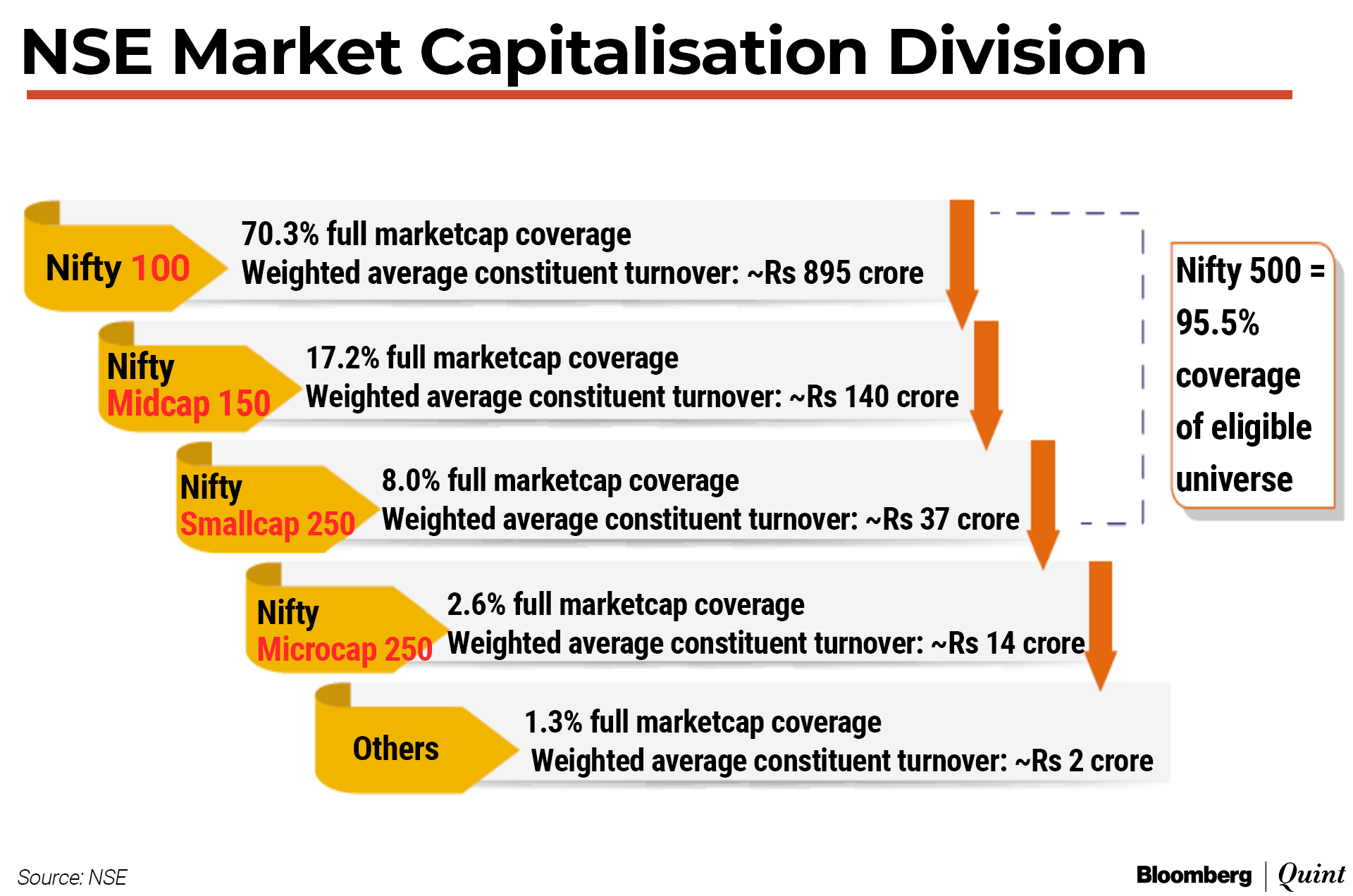 NSE Market Capitalisation Division

Nifty 100

70.3% full marketcap coverage
Weighted average constituent turnover: ~Rs 895 crore

Nifty Midcap 150

17.2% full marketcap coverage
Weighted average constituent turnover: ~Rs 140 crore

Nifty Smallcap 250

8.0% full marketcap coverage
Weighted average constituent turnover: ~Rs 37 crore

Nifty Microcap 250

2.6% full marketcap coverage
Weighted average constituent turnover: ~Rs 14 crore

Others

1.3% full marketcap coverage
Weighted average constituent turnover: ~Rs 2 crore

Nifty 500 = 95.5% coverage of eligible universe

Source: NSE

Bloomberg | Quint